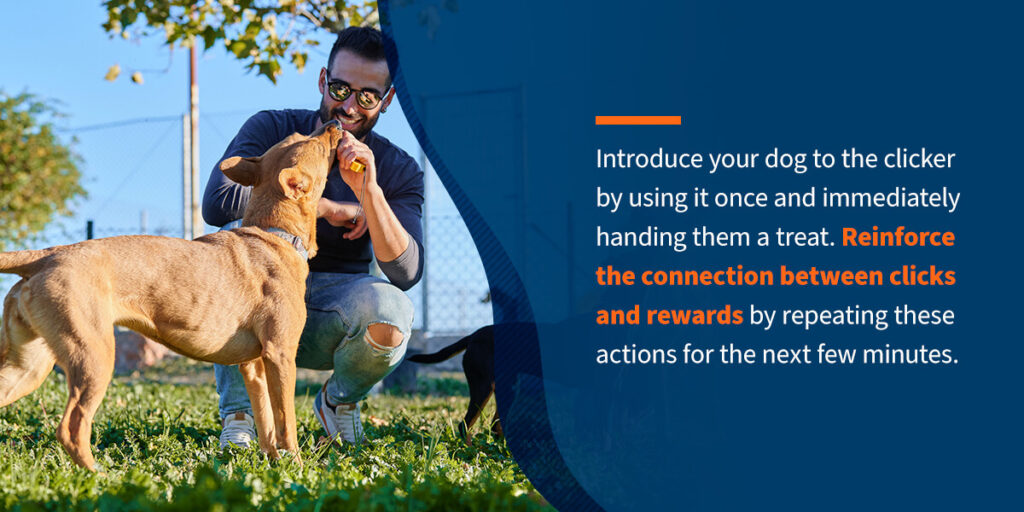 Introduce your dog to the clicker by using it once and immediately handing them a treat. Reinforce the connection between clicks and rewards by repeating these actions for the next few minutes.